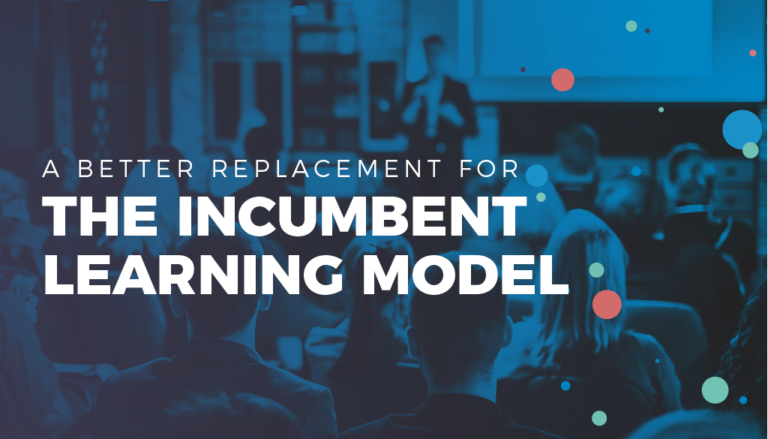 A BETTER REPLACEMENT FOR
THE INCUMBENT LEARNING MODEL